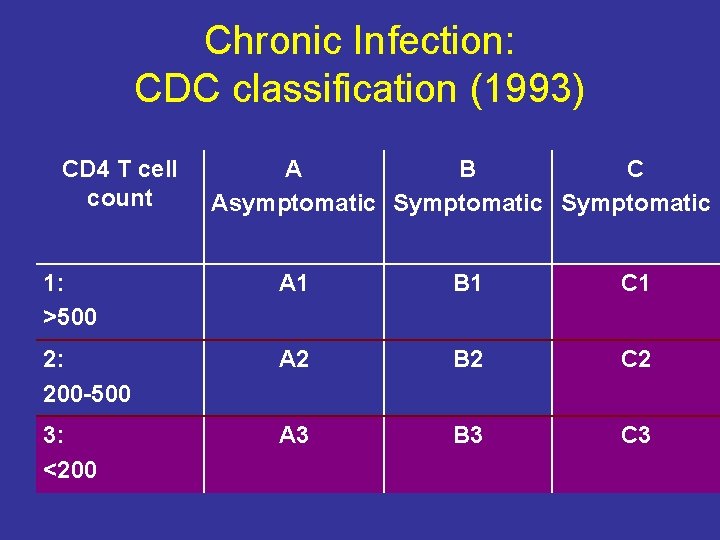 Chronic Infection:
CDC classification (1993)

| CD4 T cell count | A Asymptomatic | B Symptomatic | C Symptomatic |
|---|---|---|---|
| 1: >500 | A1 | B1 | C1 |
| 2: 200-500 | A2 | B2 | C2 |
| 3: <200 | A3 | B3 | C3 |